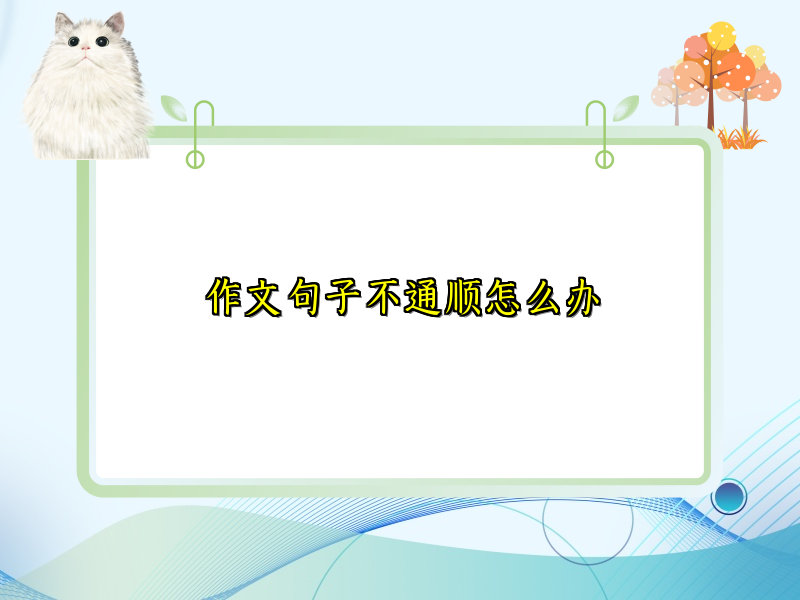 作文句子不通顺怎么办